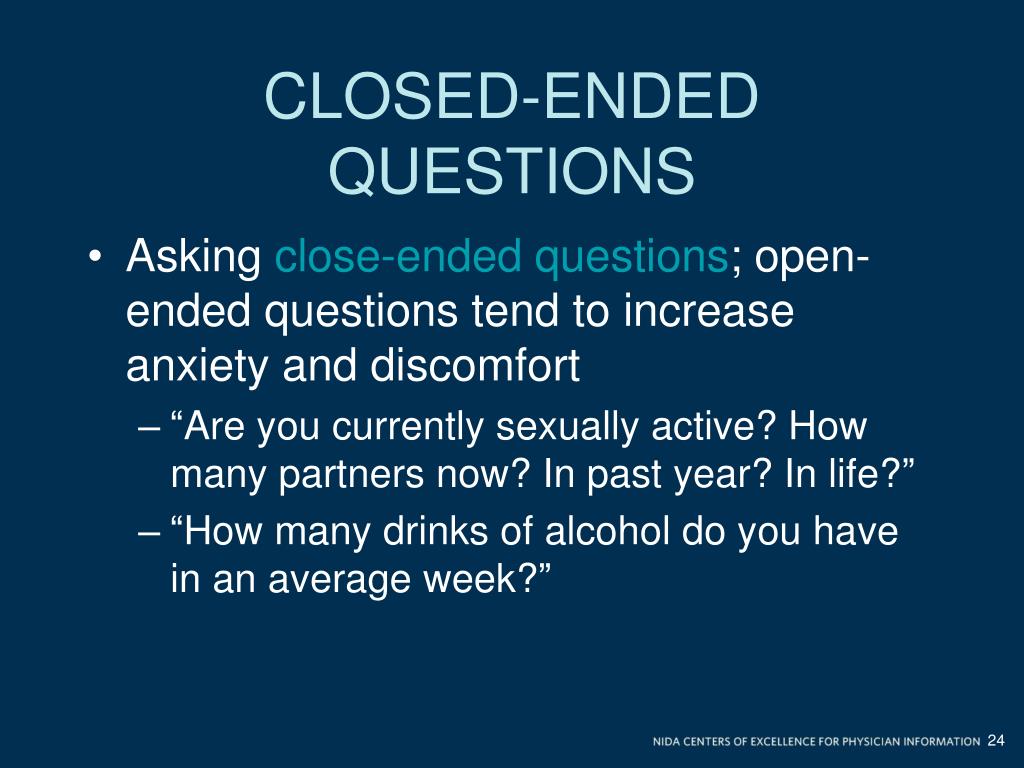 CLOSED-ENDED QUESTIONS

• Asking close-ended questions; open-ended questions tend to increase anxiety and discomfort

– “Are you currently sexually active? How many partners now? In past year? In life?”

– “How many drinks of alcohol do you have in an average week?”

NIDA CENTERS OF EXCELLENCE FOR PHYSICIAN INFORMATION 24